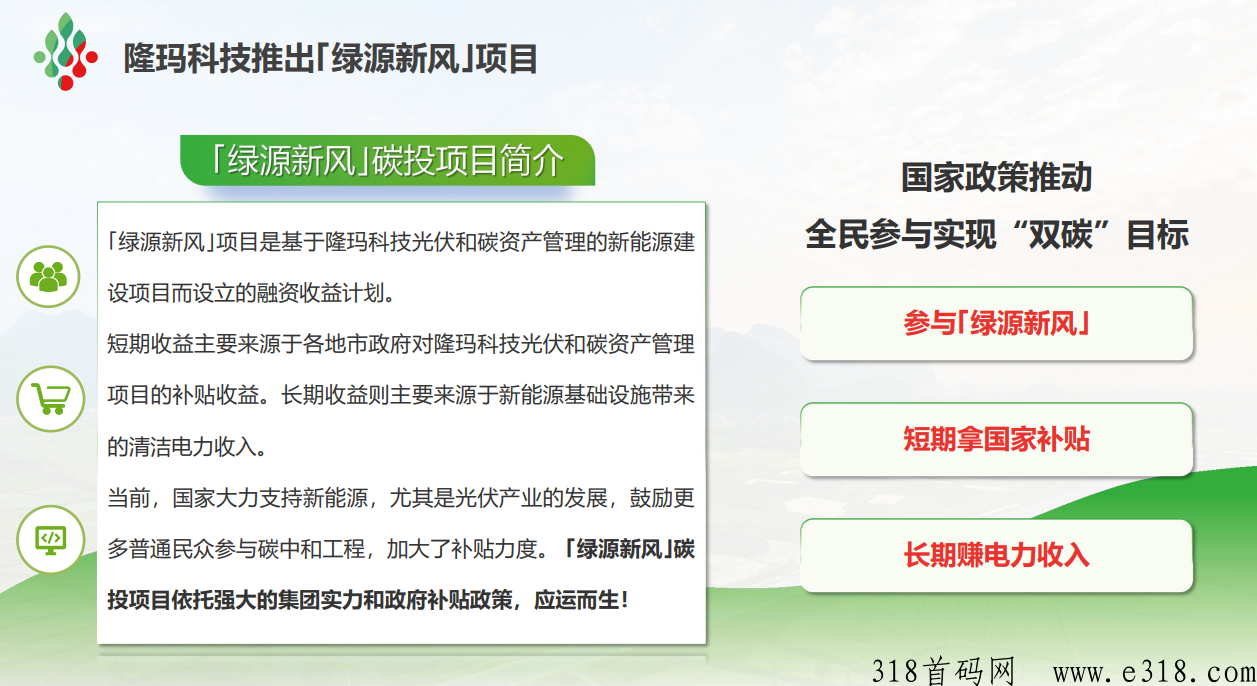 隆玛科技推出「绿源新风」项目

「绿源新风」碳投项目简介

「绿源新风」项目是基于隆玛科技光伏和碳资产管理的新能源建设项目而设立的融资收益计划。

短期收益主要来源于各地市政府对隆玛科技光伏和碳资产管理项目的补贴收益。长期收益则主要来源于新能源基础设施带来的清洁电力收入。

当前，国家大力支持新能源，尤其是光伏产业的发展，鼓励更多普通民众参与碳中和工程，加大了补贴力度。「绿源新风」碳投项目依托强大的集团实力和政府补贴政策，应运而生！

国家政策推动
全民参与实现“双碳”目标

参与「绿源新风」

短期拿国家补贴

长期赚电力收入

318首码网 www.e318.com